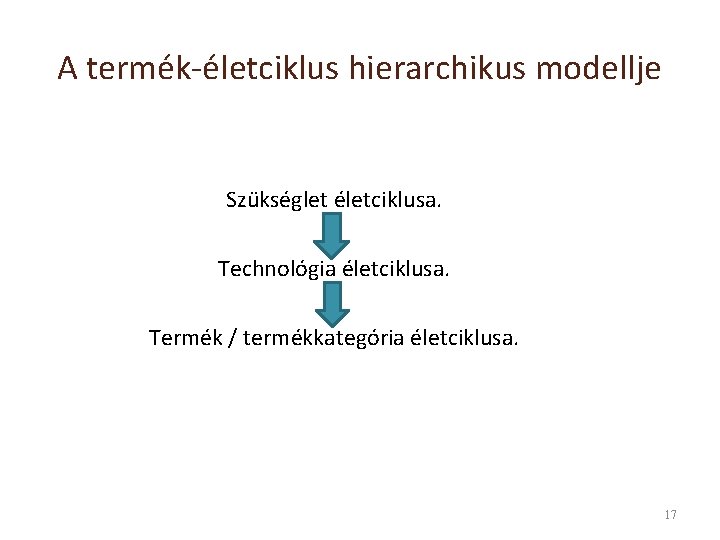 A termék-életciklus hierarchikus modellje

Szükséglet életciklusa.

Technológia életciklusa.

Termék / termékkategória életciklusa.

17